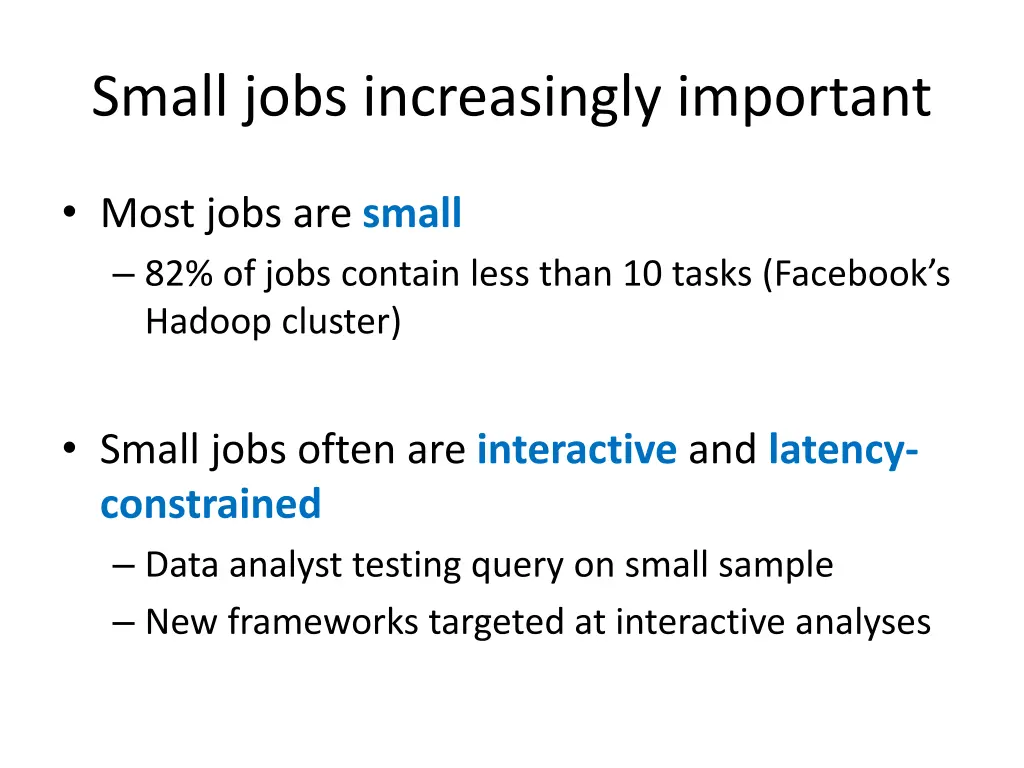 Small jobs increasingly important

• Most jobs are small
– 82% of jobs contain less than 10 tasks (Facebook's Hadoop cluster)

• Small jobs often are interactive and latency-constrained
– Data analyst testing query on small sample
– New frameworks targeted at interactive analyses